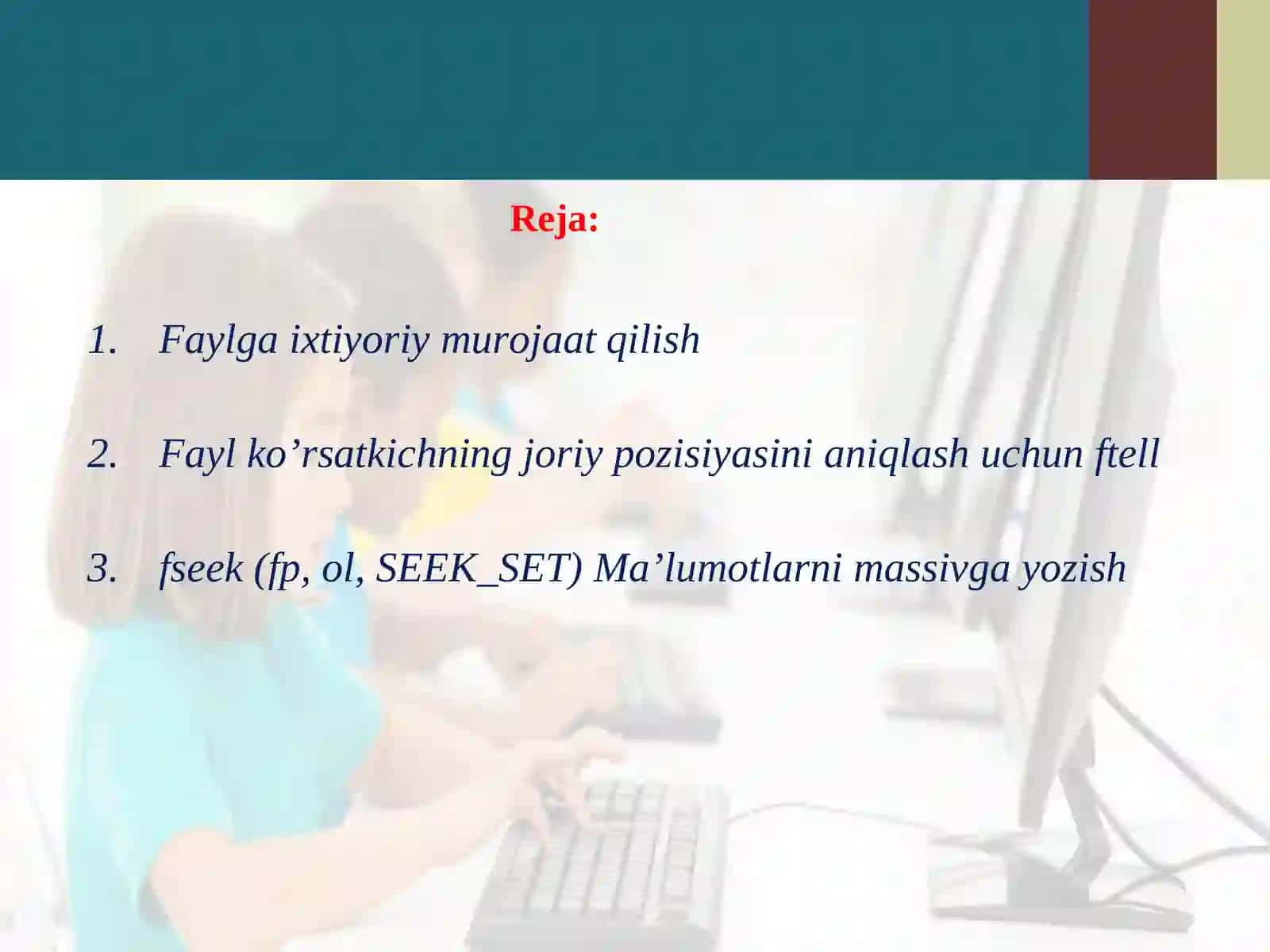 Reja:

1. Faylga ixtiyoriy murojaat qilish

2. Fayl ko’rsatkichning joriy pozisiyasini aniqlash uchun ftell

3. fseek (fp, ol, SEEK_SET) Ma’lumotlarni massivga yozish